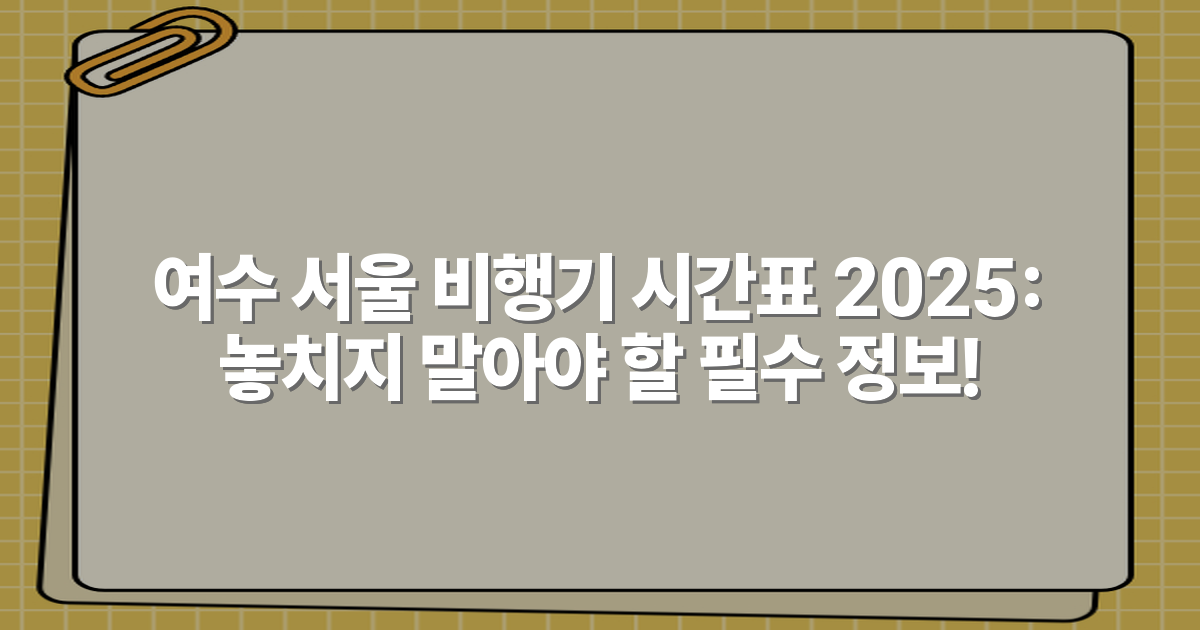 여수 서울 비행기 시간표 2025: 놓치지 말아야 할 필수 정보!